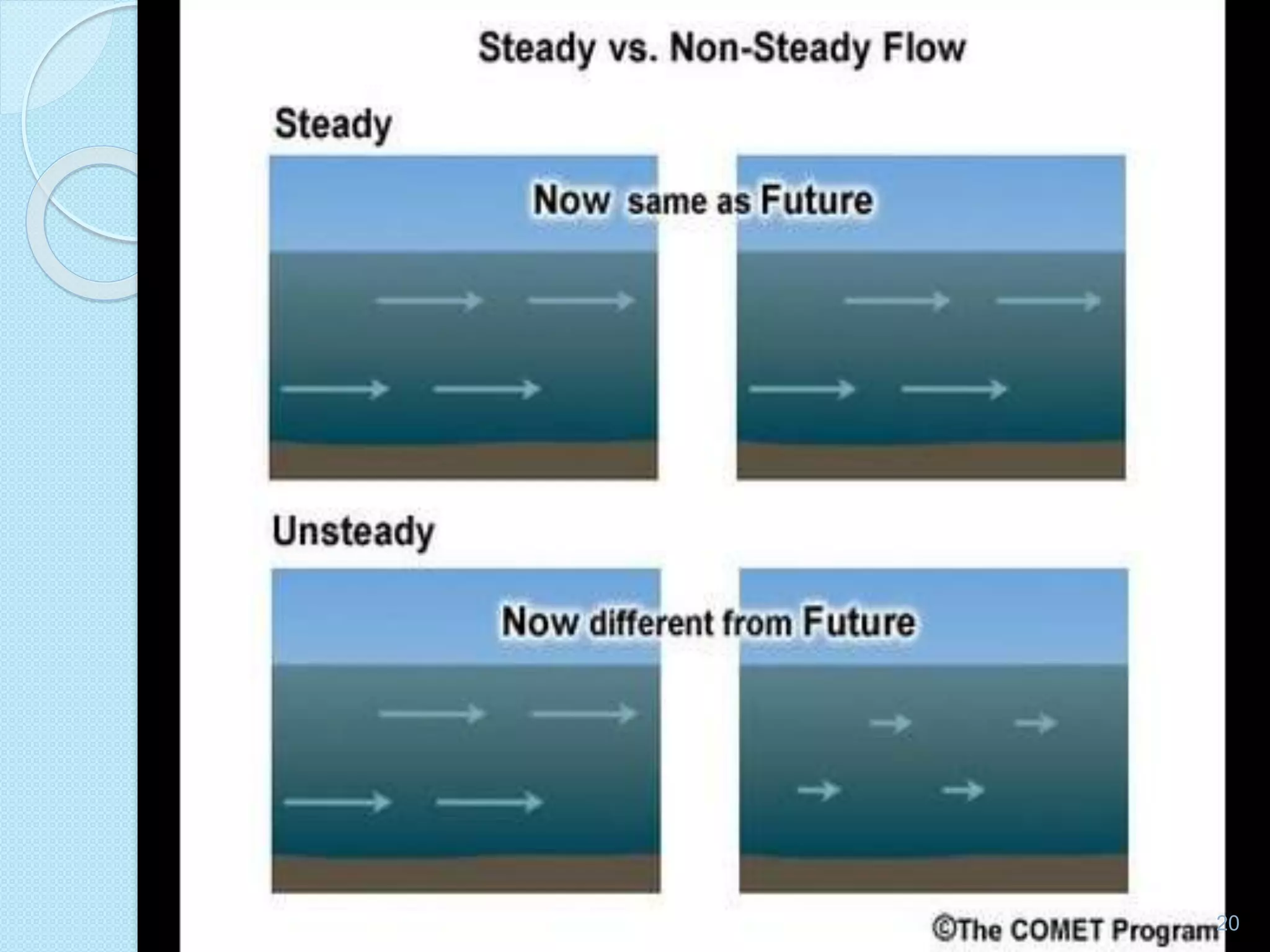 Steady vs. Non-Steady Flow

Steady

Now same as Future

Unsteady

Now different from Future

©The COMET Program

20